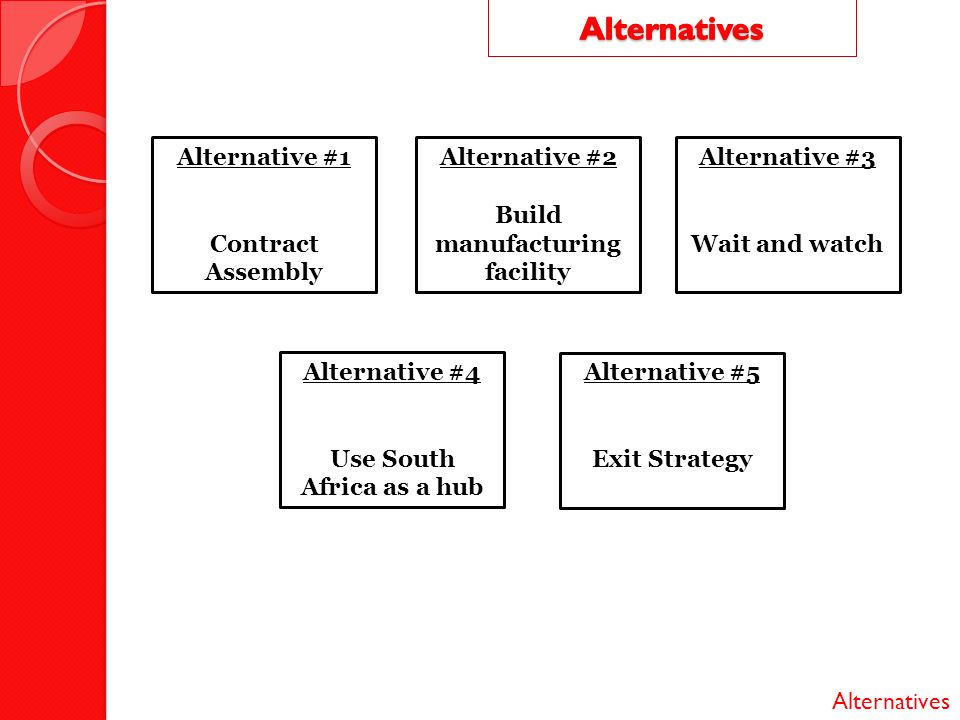 Alternatives

Alternative #1

Contract Assembly

Alternative #2

Build manufacturing facility

Alternative #3

Wait and watch

Alternative #4

Use South Africa as a hub

Alternative #5

Exit Strategy

Alternatives